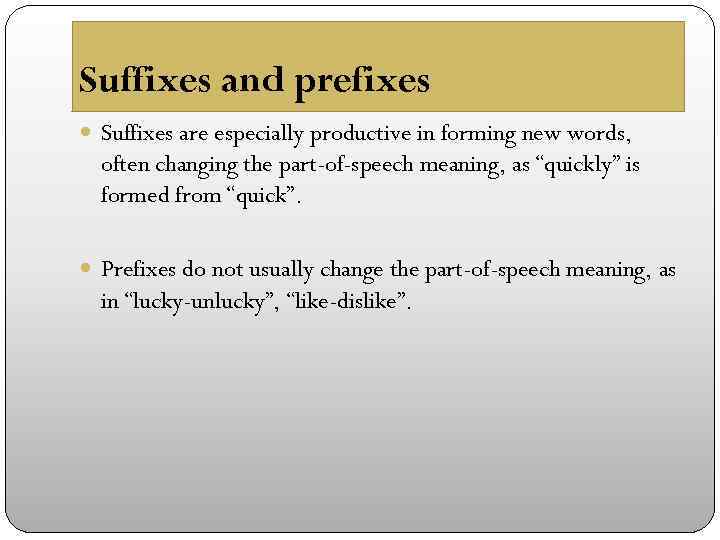 Suffixes and prefixes

Suffixes are especially productive in forming new words, often changing the part-of-speech meaning, as “quickly” is formed from “quick”.

Prefixes do not usually change the part-of-speech meaning, as in “lucky-unlucky”, “like-dislike”.